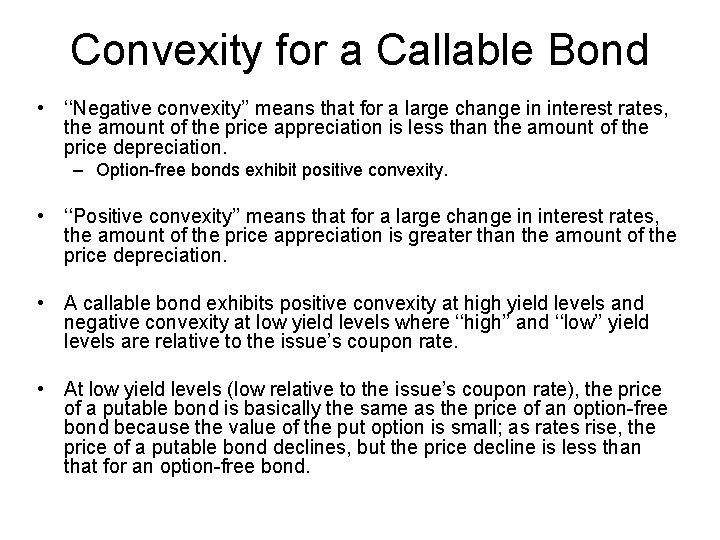 Convexity for a Callable Bond

• ‘‘Negative convexity’’ means that for a large change in interest rates, the amount of the price appreciation is less than the amount of the price depreciation.

– Option-free bonds exhibit positive convexity.

• ‘‘Positive convexity’’ means that for a large change in interest rates, the amount of the price appreciation is greater than the amount of the price depreciation.

• A callable bond exhibits positive convexity at high yield levels and negative convexity at low yield levels where ‘‘high’’ and ‘‘low’’ yield levels are relative to the issue’s coupon rate.

• At low yield levels (low relative to the issue’s coupon rate), the price of a putable bond is basically the same as the price of an option-free bond because the value of the put option is small; as rates rise, the price of a putable bond declines, but the price decline is less than that for an option-free bond.